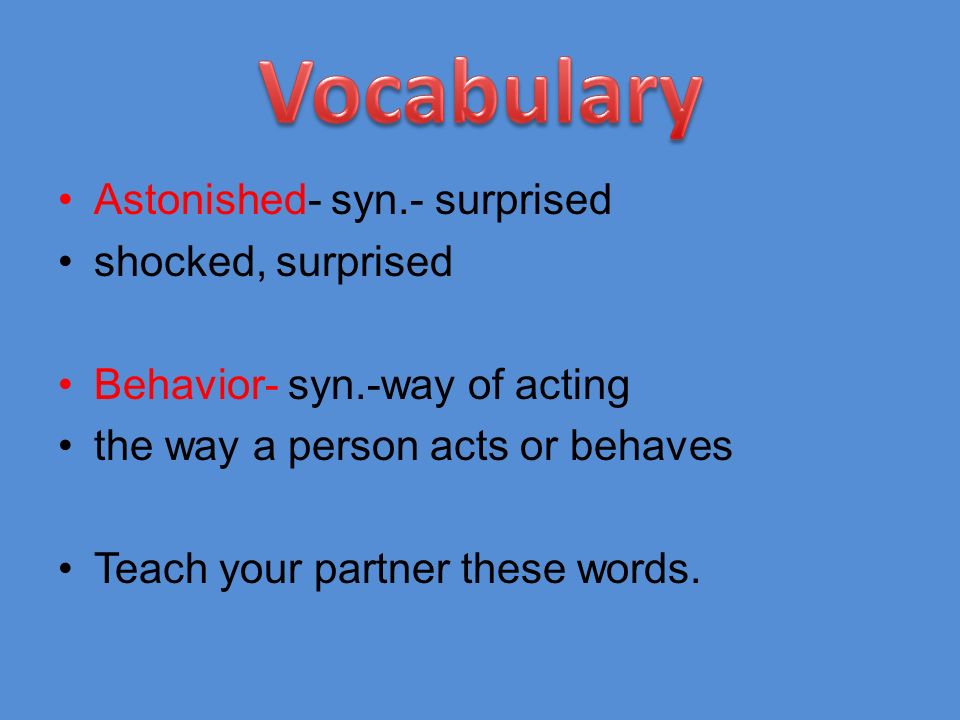 Vocabulary

• Astonished- syn.- surprised
• shocked, surprised

• Behavior- syn.-way of acting
• the way a person acts or behaves

• Teach your partner these words.